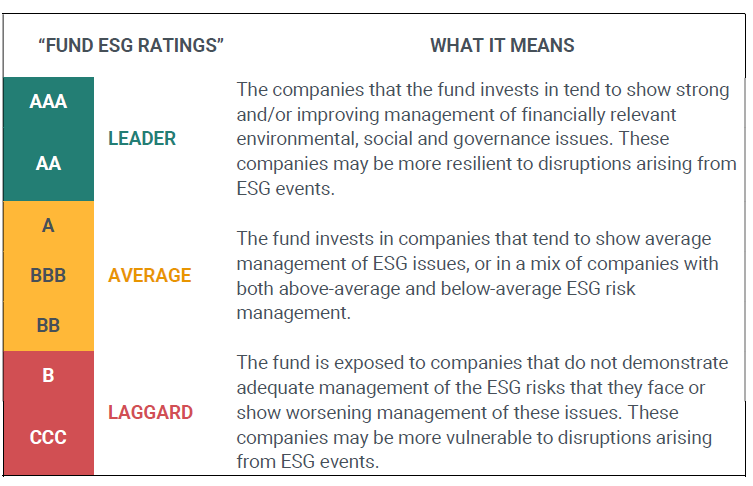 | "FUND ESG RATINGS" | | WHAT IT MEANS |
|---|---|---|
| AAA<br>AA | LEADER | The companies that the fund invests in tend to show strong and/or improving management of financially relevant environmental, social and governance issues. These companies may be more resilient to disruptions arising from ESG events. |
| A<br>BBB<br>BB | AVERAGE | The fund invests in companies that tend to show average management of ESG issues, or in a mix of companies with both above-average and below-average ESG risk management. |
| B<br>CCC | LAGGARD | The fund is exposed to companies that do not demonstrate adequate management of the ESG risks that they face or show worsening management of these issues. These companies may be more vulnerable to disruptions arising from ESG events. |